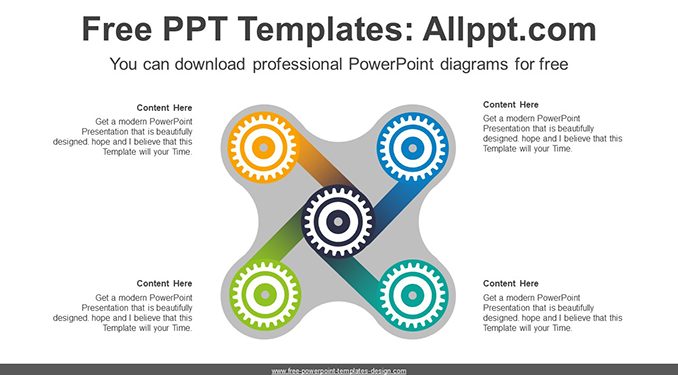 Free PPT Templates: Allppt.com

You can download professional PowerPoint diagrams for free

Content Here
Get a modern PowerPoint Presentation that is beautifully designed. hope and I believe that this Template will your Time.

Content Here
Get a modern PowerPoint Presentation that is beautifully designed. hope and I believe that this Template will your Time.

Content Here
Get a modern PowerPoint Presentation that is beautifully designed. hope and I believe that this Template will your Time.

Content Here
Get a modern PowerPoint Presentation that is beautifully designed. hope and I believe that this Template will your Time.

www.free-powerpoint-templates-design.com